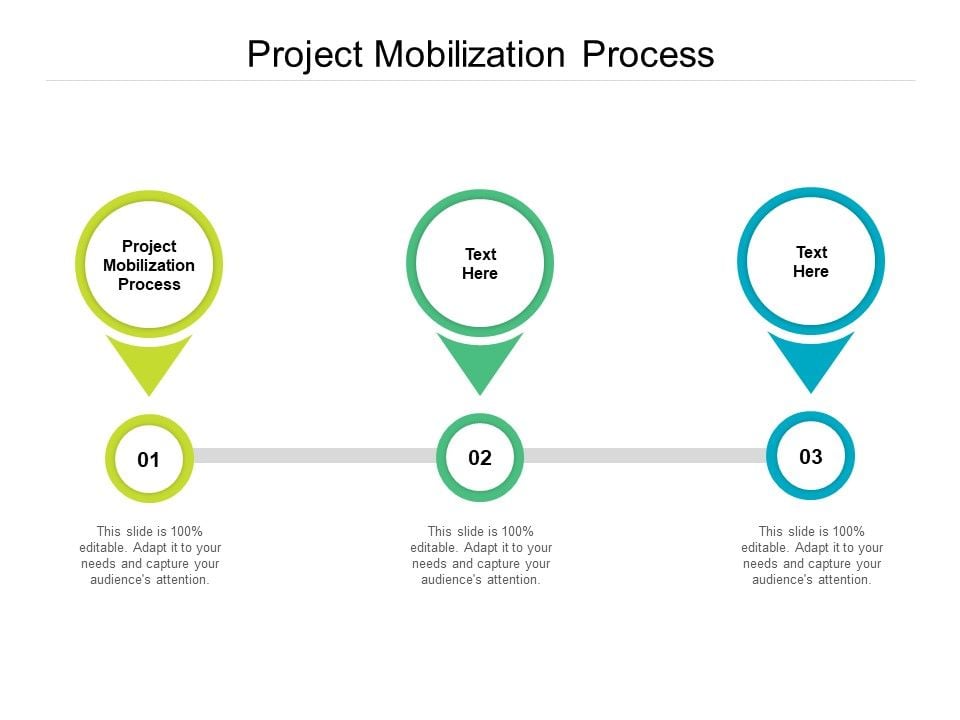 Project Mobilization Process

Project Mobilization Process

01

This slide is 100% editable. Adapt it to your needs and capture your audience's attention.

Text Here

02

This slide is 100% editable. Adapt it to your needs and capture your audience's attention.

Text Here

03

This slide is 100% editable. Adapt it to your needs and capture your audience's attention.